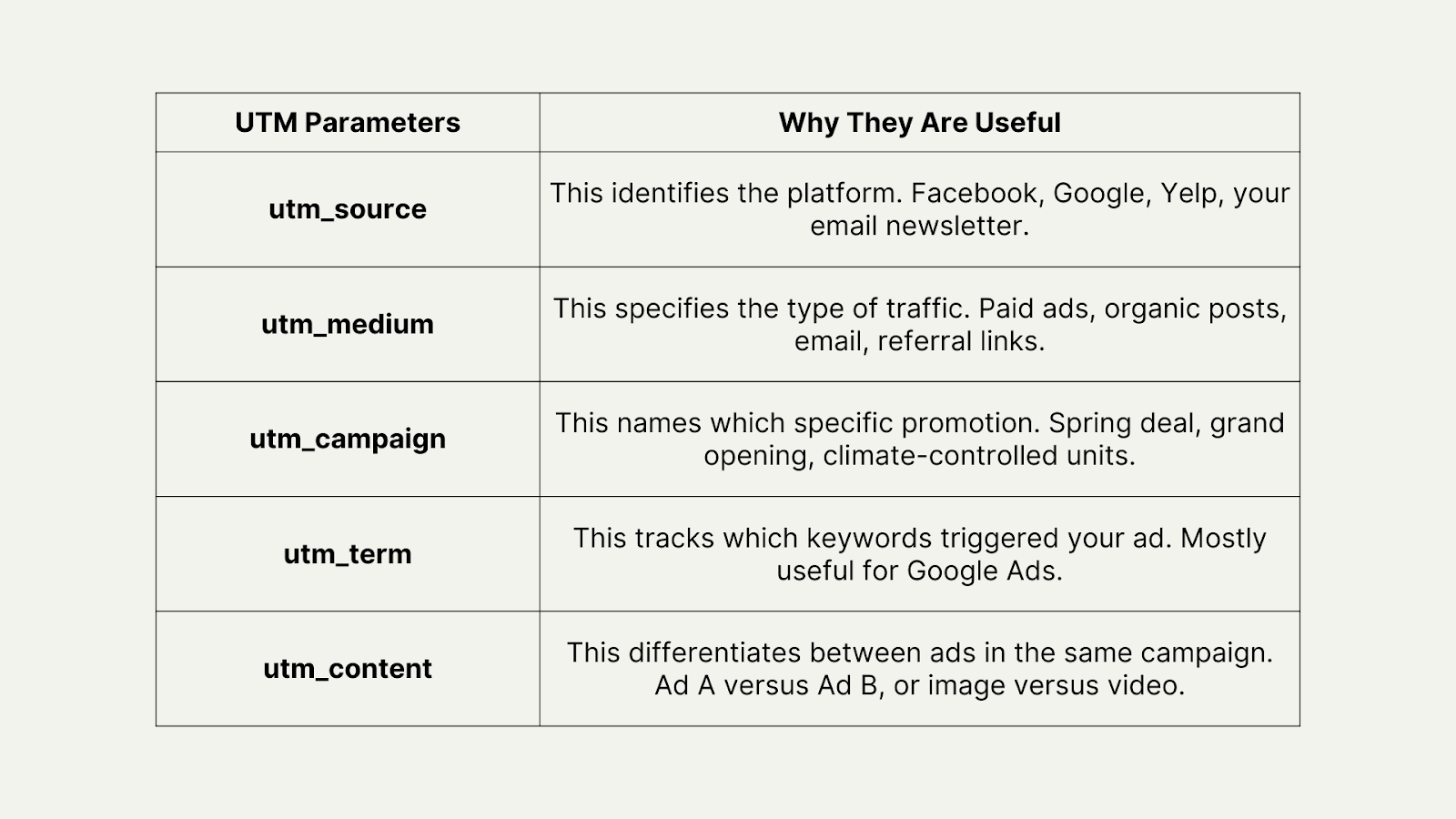 | UTM Parameters | Why They Are Useful |
|---|---|
| utm_source | This identifies the platform. Facebook, Google, Yelp, your email newsletter. |
| utm_medium | This specifies the type of traffic. Paid ads, organic posts, email, referral links. |
| utm_campaign | This names which specific promotion. Spring deal, grand opening, climate-controlled units. |
| utm_term | This tracks which keywords triggered your ad. Mostly useful for Google Ads. |
| utm_content | This differentiates between ads in the same campaign. Ad A versus Ad B, or image versus video. |